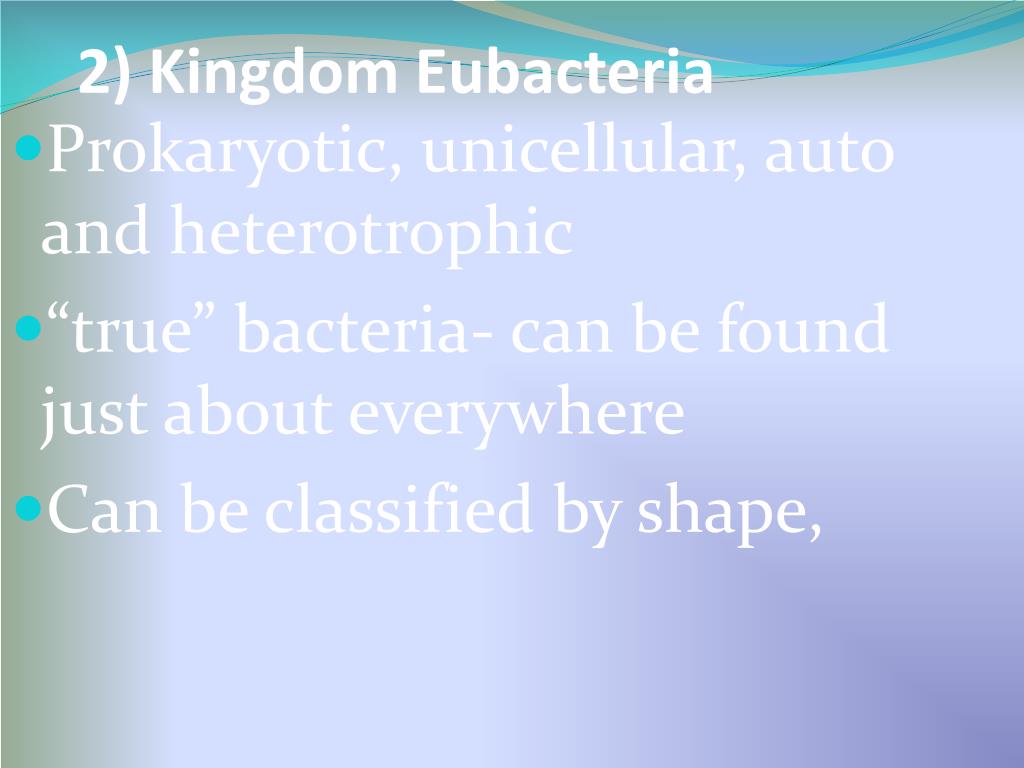 2) Kingdom Eubacteria

Prokaryotic, unicellular, auto and heterotrophic

“true” bacteria- can be found just about everywhere

Can be classified by shape,